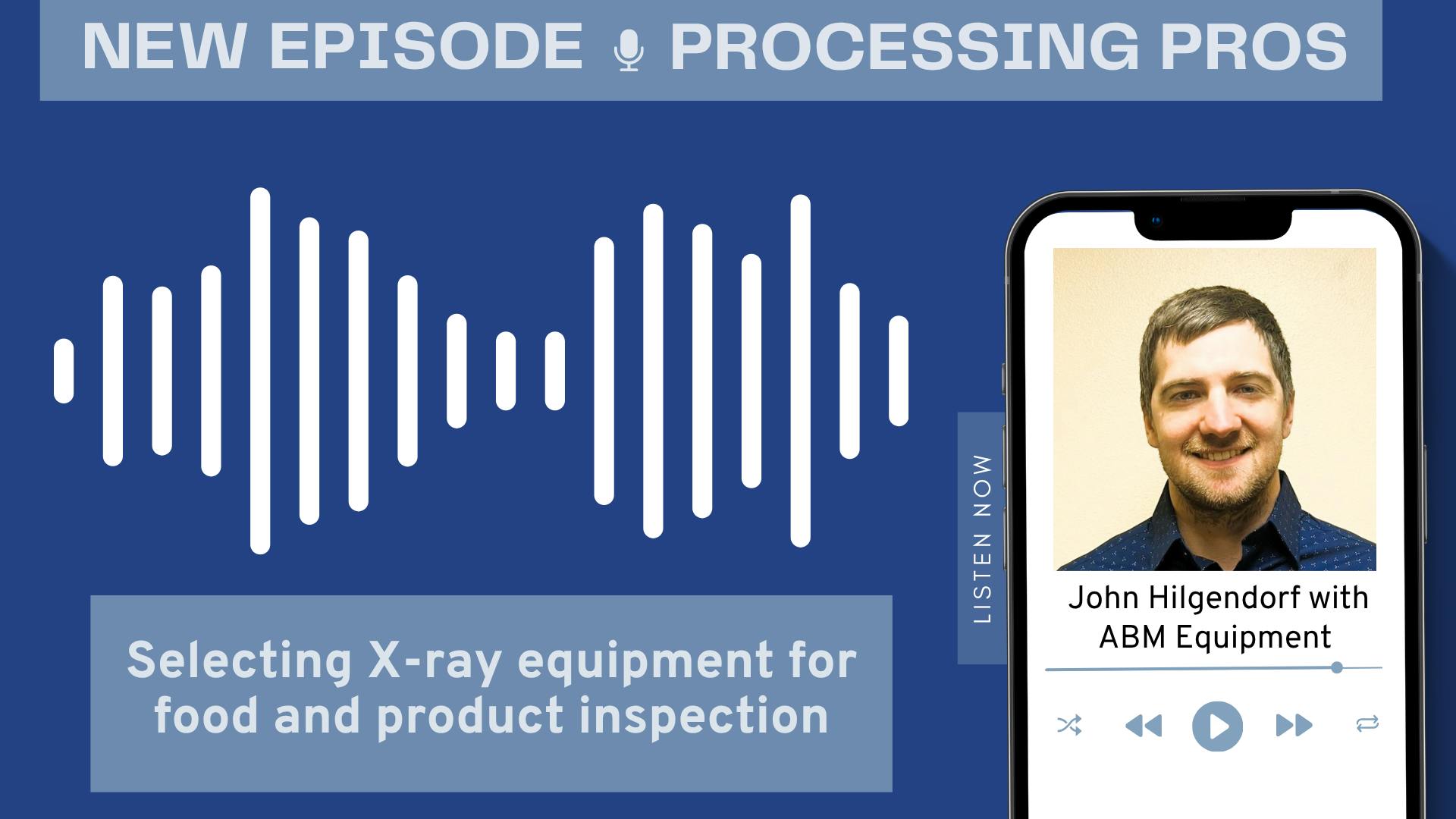 NEW EPISODE PROCESSING PROS

Selecting X-ray equipment for food and product inspection

LISTEN NOW

John Hilgendorf with ABM Equipment